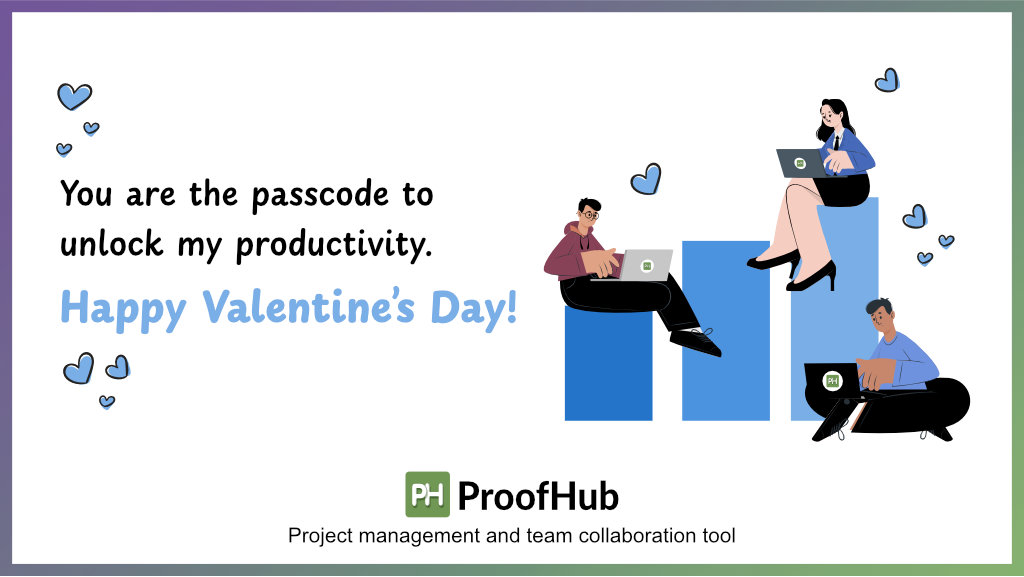 You are the passcode to unlock my productivity.

Happy Valentine's Day!

PH ProofHub

Project management and team collaboration tool